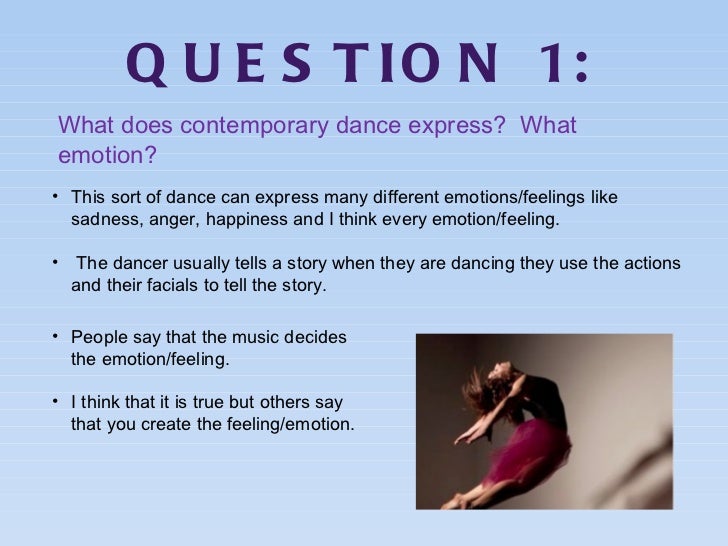 QUESTION 1:

What does contemporary dance express? What emotion?

• This sort of dance can express many different emotions/feelings like sadness, anger, happiness and I think every emotion/feeling.

• The dancer usually tells a story when they are dancing they use the actions and their facials to tell the story.

• People say that the music decides the emotion/feeling.

• I think that it is true but others say that you create the feeling/emotion.